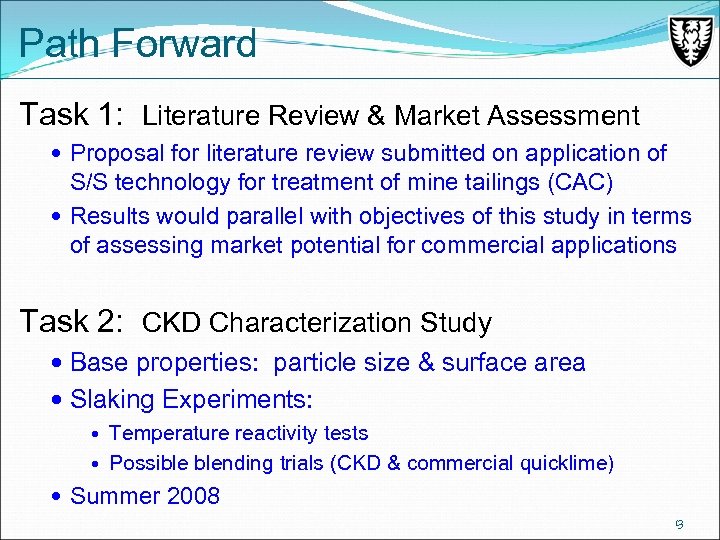 Path Forward

Task 1: Literature Review & Market Assessment

• Proposal for literature review submitted on application of S/S technology for treatment of mine tailings (CAC)
• Results would parallel with objectives of this study in terms of assessing market potential for commercial applications

Task 2: CKD Characterization Study

• Base properties: particle size & surface area
• Slaking Experiments:
  • Temperature reactivity tests
  • Possible blending trials (CKD & commercial quicklime)
• Summer 2008

9